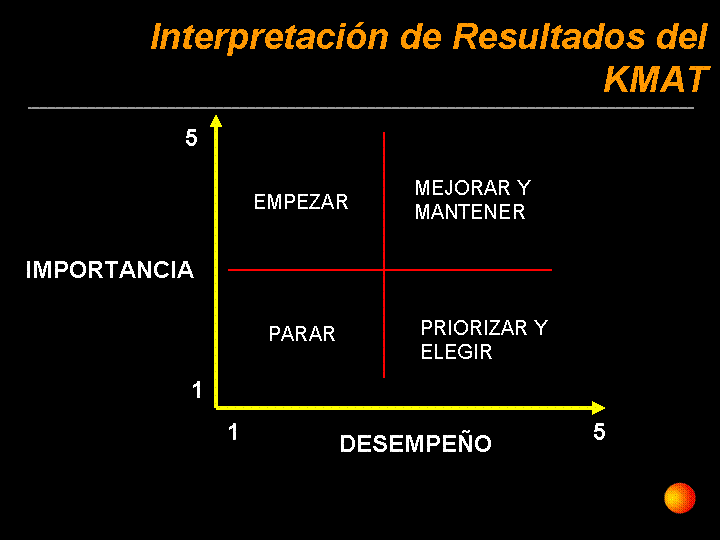 Interpretación de Resultados del KMAT

5

EMPEZAR

MEJORAR Y MANTENER

IMPORTANCIA

PARAR

PRIORIZAR Y ELEGIR

1

1

DESEMPEÑO

5